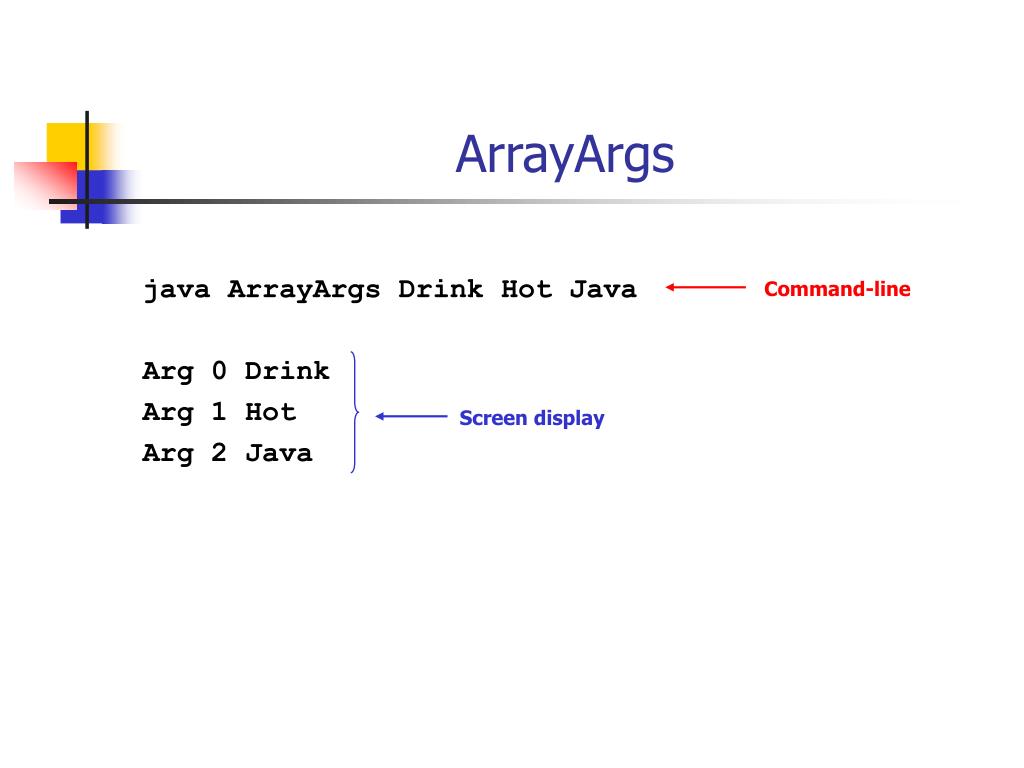 ArrayArgs

java ArrayArgs Drink Hot Java

Command-line

Arg 0 Drink
Arg 1 Hot
Arg 2 Java

Screen display